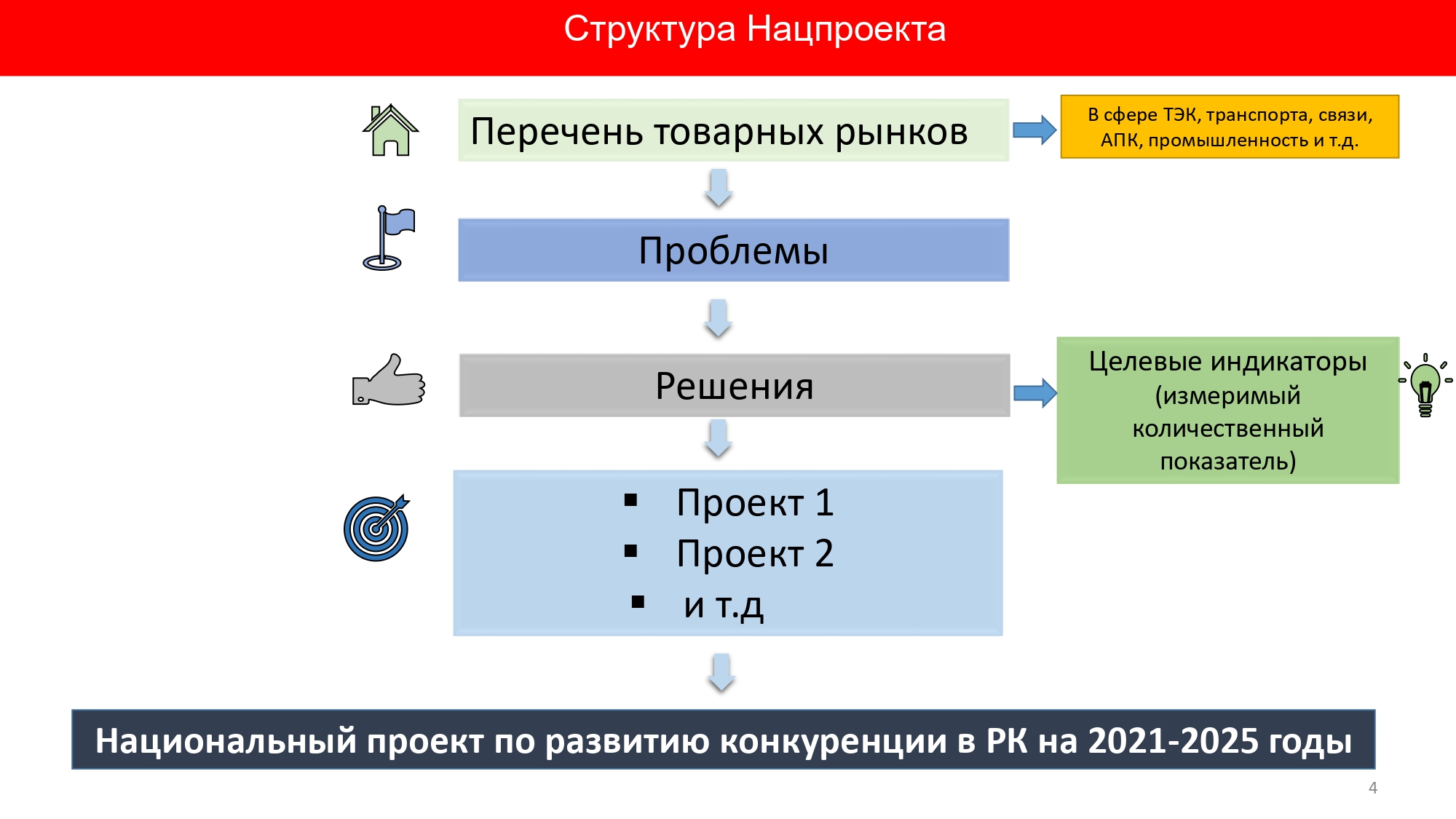 Структура Нацпроекта

Перечень товарных рынков

В сфере ТЭК, транспорта, связи, АПК, промышленность и т.д.

Проблемы

Решения

Целевые индикаторы (измеримый количественный показатель)

▪ Проект 1
▪ Проект 2
▪ и т.д

Национальный проект по развитию конкуренции в РК на 2021-2025 годы

4